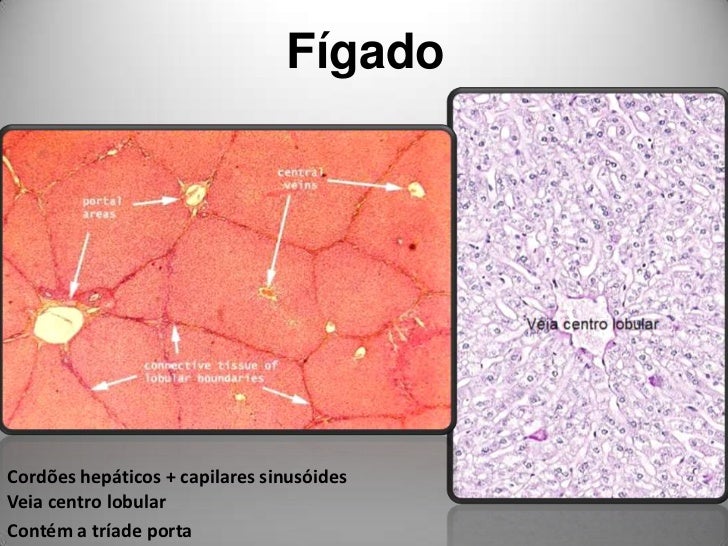 Fígado

portal areas

central veins

connective tissue of lobular boundaries

Veia centro lobular

Cordões hepáticos + capilares sinusóides
Veia centro lobular
Contém a tríade porta